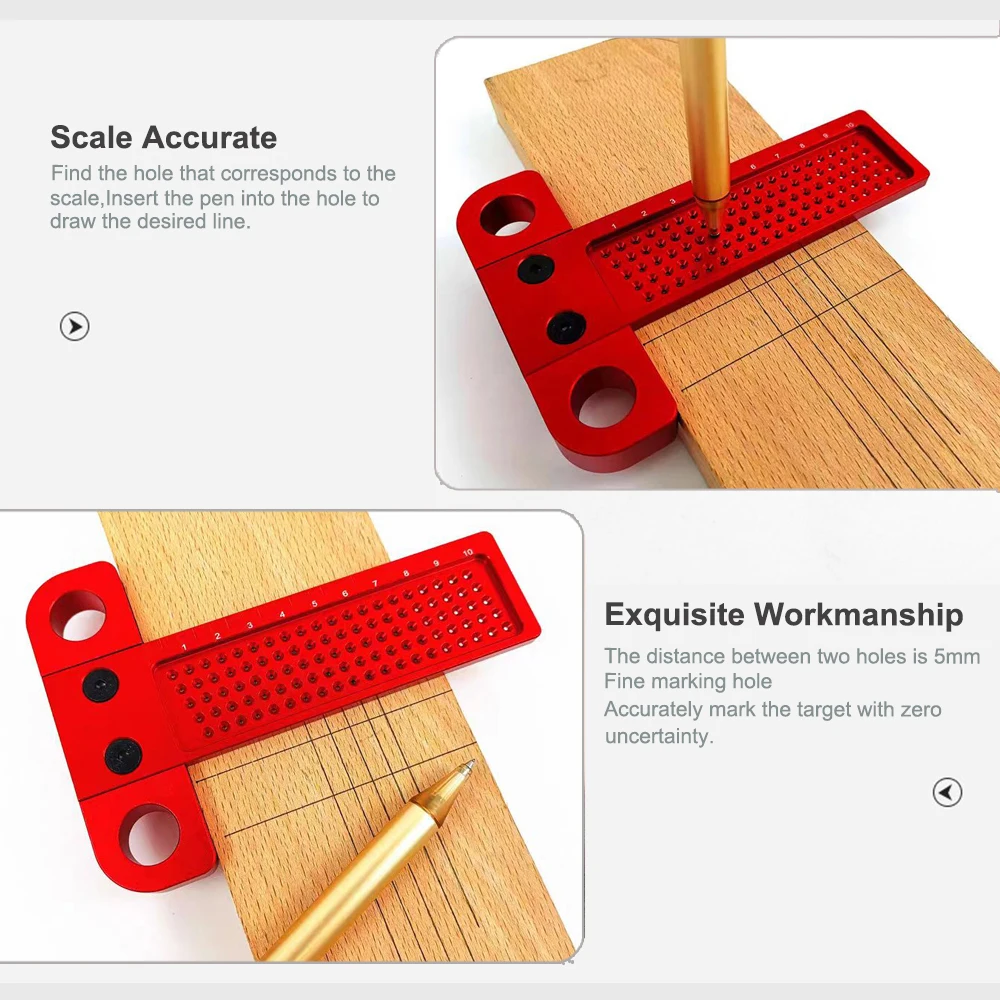 Scale Accurate
Find the hole that corresponds to the scale,Insert the pen into the hole to draw the desired line.

1 2 3 4 5 6 7 8 9 10

1 2 3 4 5 6 7 8 9 10

Exquisite Workmanship
The distance between two holes is 5mm
Fine marking hole
Accurately mark the target with zero uncertainty.